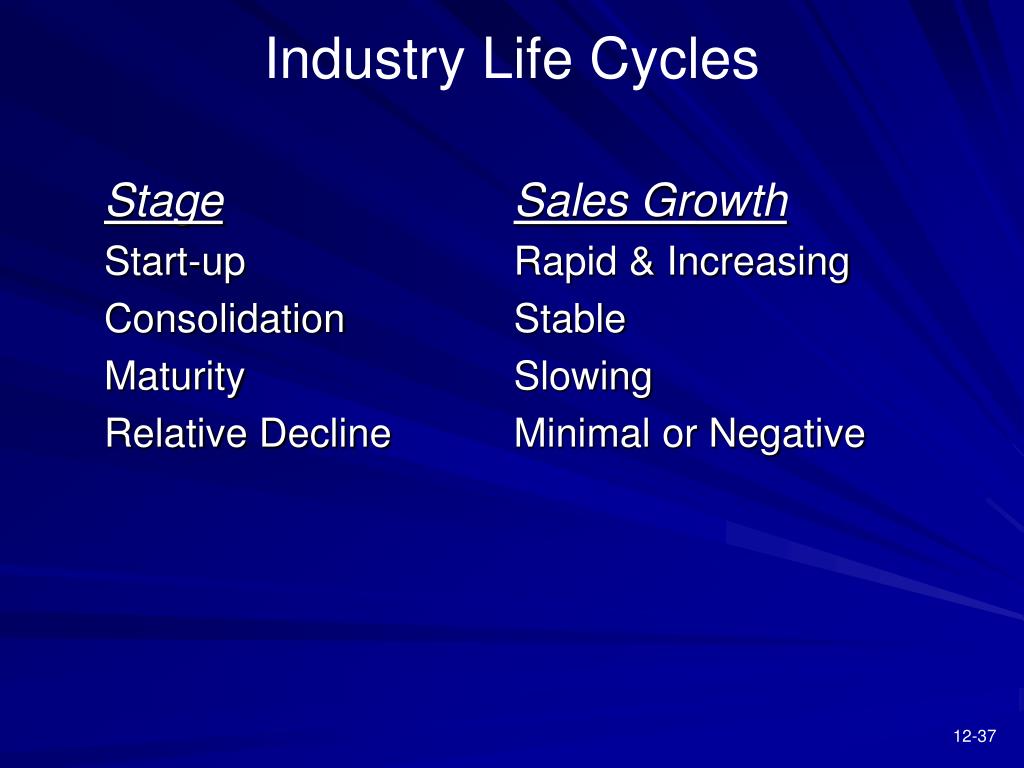 Industry Life Cycles

| Stage | Sales Growth |
|---|---|
| Start-up | Rapid & Increasing |
| Consolidation | Stable |
| Maturity | Slowing |
| Relative Decline | Minimal or Negative |

12-37